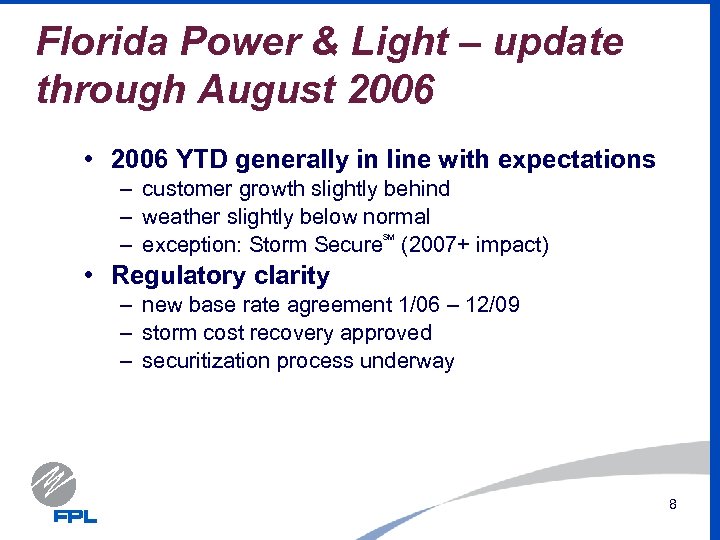 Florida Power & Light – update through August 2006

• 2006 YTD generally in line with expectations
– customer growth slightly behind
– weather slightly below normal
– exception: Storm Secure℠ (2007+ impact)

• Regulatory clarity
– new base rate agreement 1/06 – 12/09
– storm cost recovery approved
– securitization process underway

FPL

8